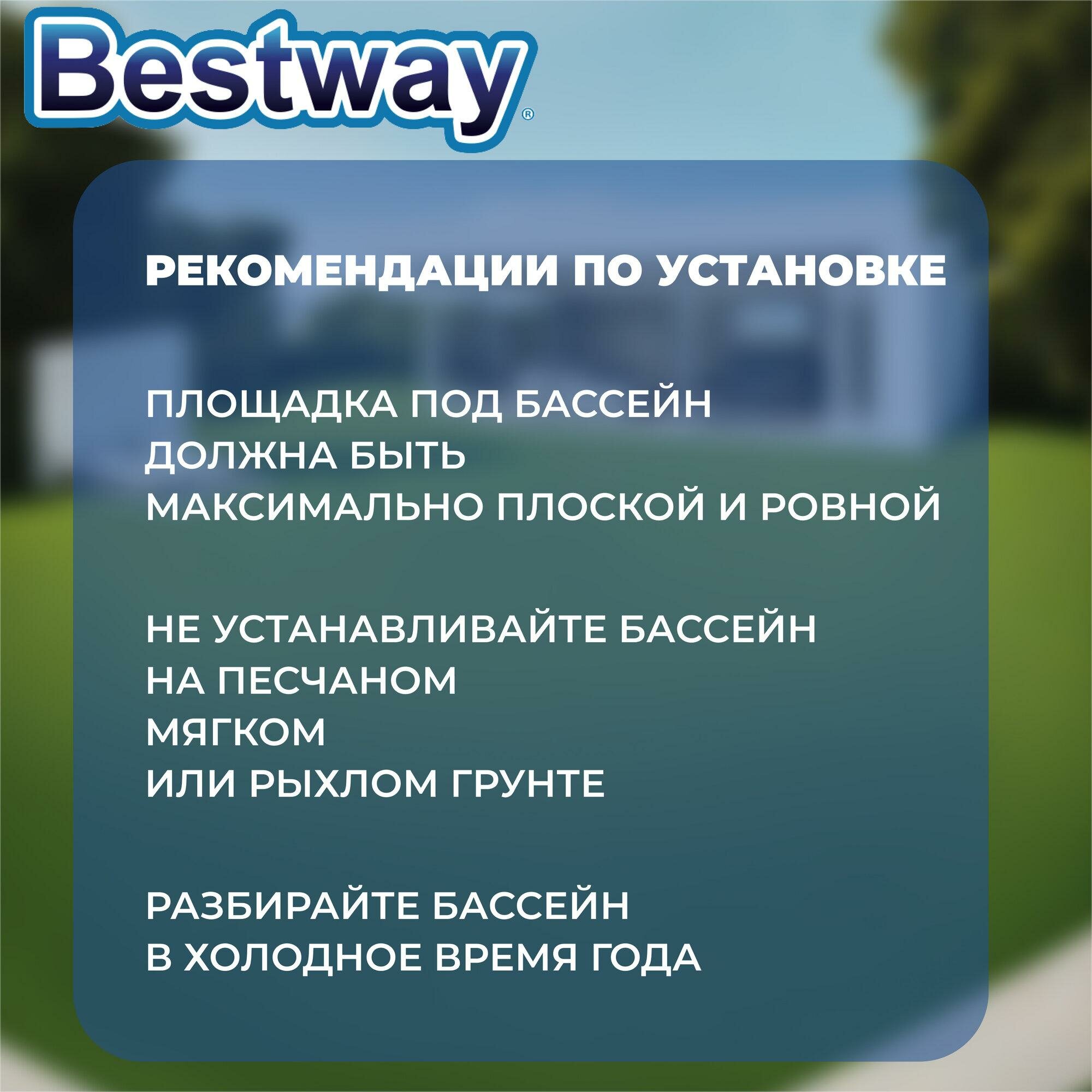 Bestway®

РЕКОМЕНДАЦИИ ПО УСТАНОВКЕ

ПЛОЩАДКА ПОД БАССЕЙН ДОЛЖНА БЫТЬ МАКСИМАЛЬНО ПЛОСКОЙ И РОВНОЙ

НЕ УСТАНАВЛИВАЙТЕ БАССЕЙН НА ПЕСЧАНОМ МЯГКОМ ИЛИ РЫХЛОМ ГРУНТЕ

РАЗБИРАЙТЕ БАССЕЙН В ХОЛОДНОЕ ВРЕМЯ ГОДА